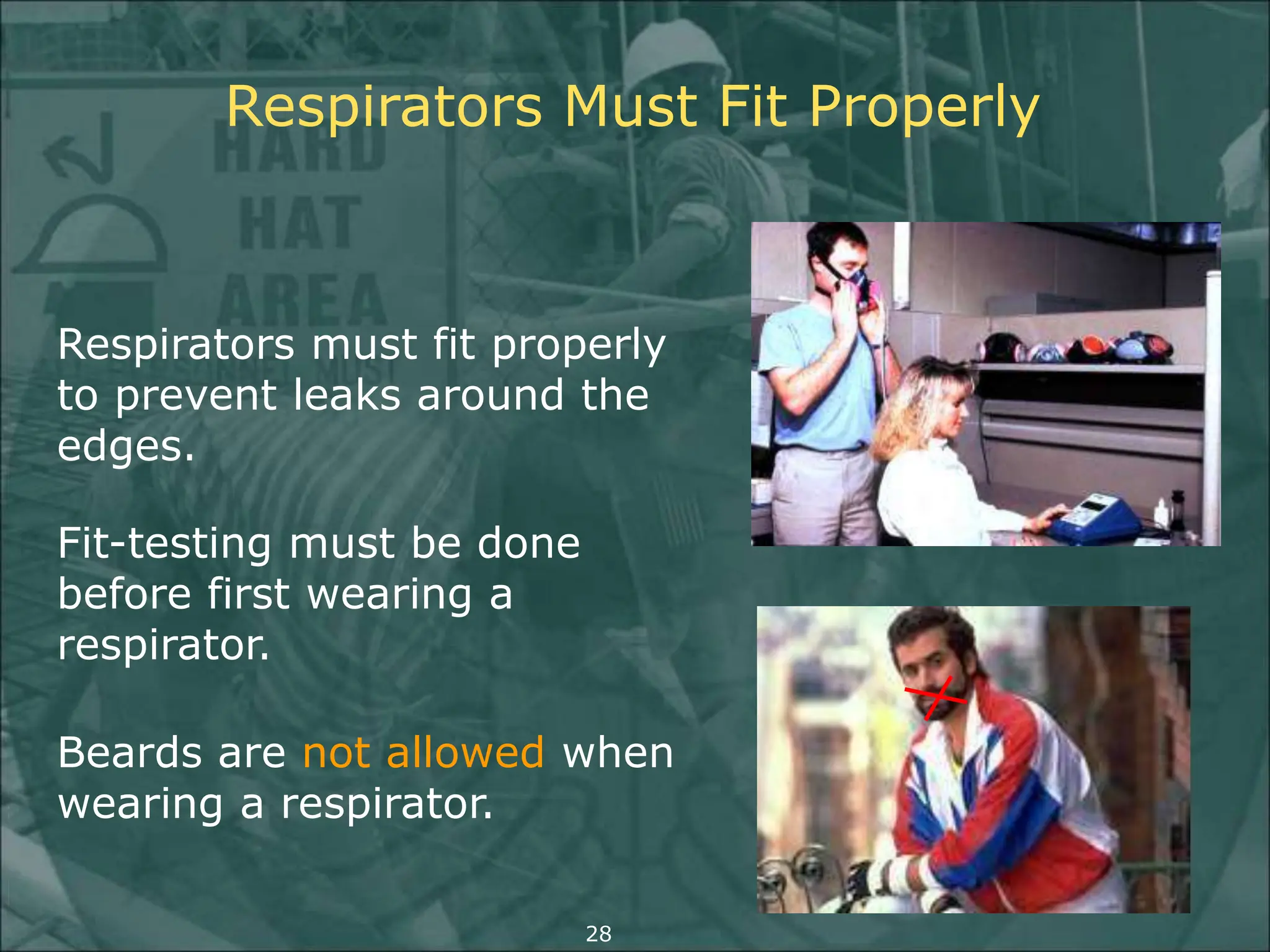 Respirators Must Fit Properly

HARD HAT AREA

Respirators must fit properly to prevent leaks around the edges.

Fit-testing must be done before first wearing a respirator.

Beards are not allowed when wearing a respirator.

28